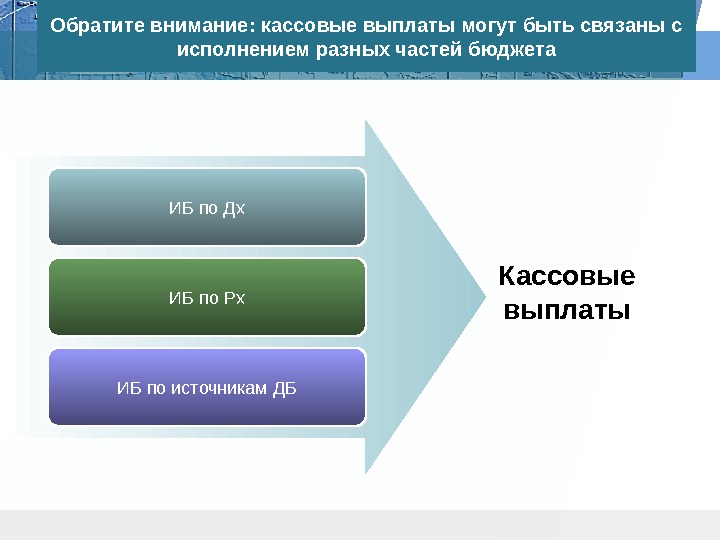 Обратите внимание: кассовые выплаты могут быть связаны с исполнением разных частей бюджета

ИБ по Дх

ИБ по Рх

ИБ по источникам ДБ

Кассовые выплаты